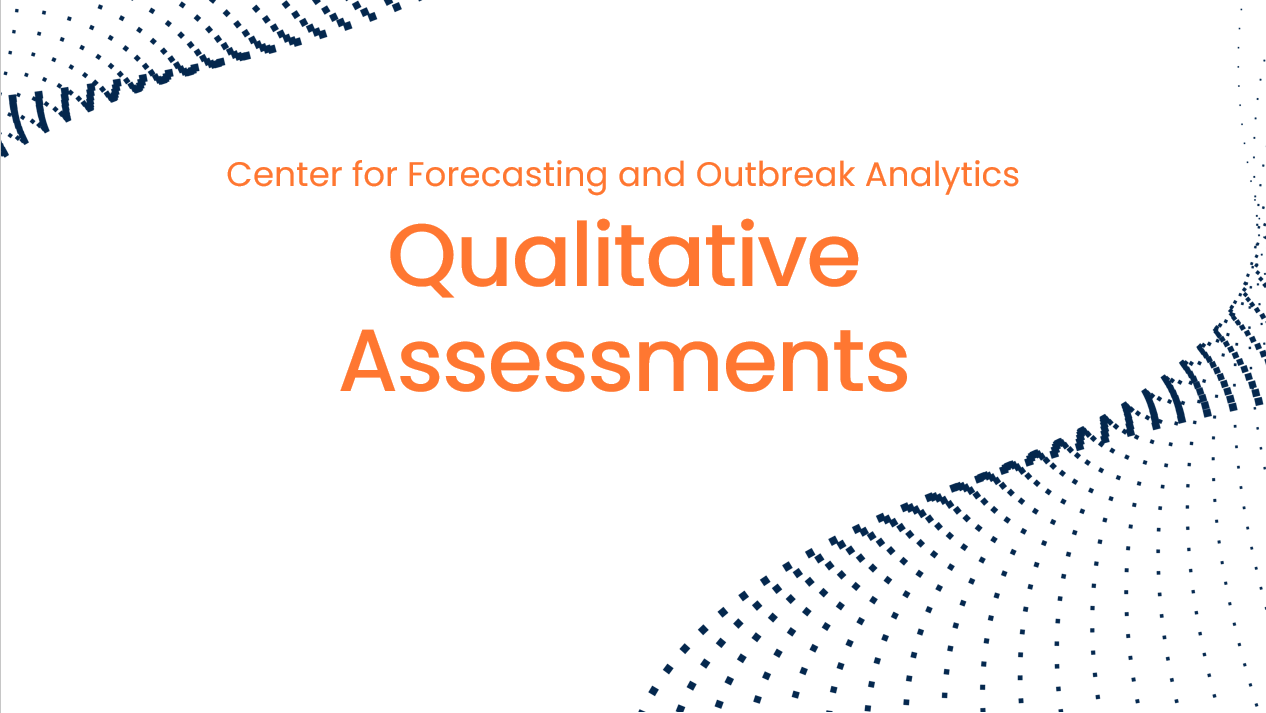 Center for Forecasting and Outbreak Analytics

Qualitative Assessments